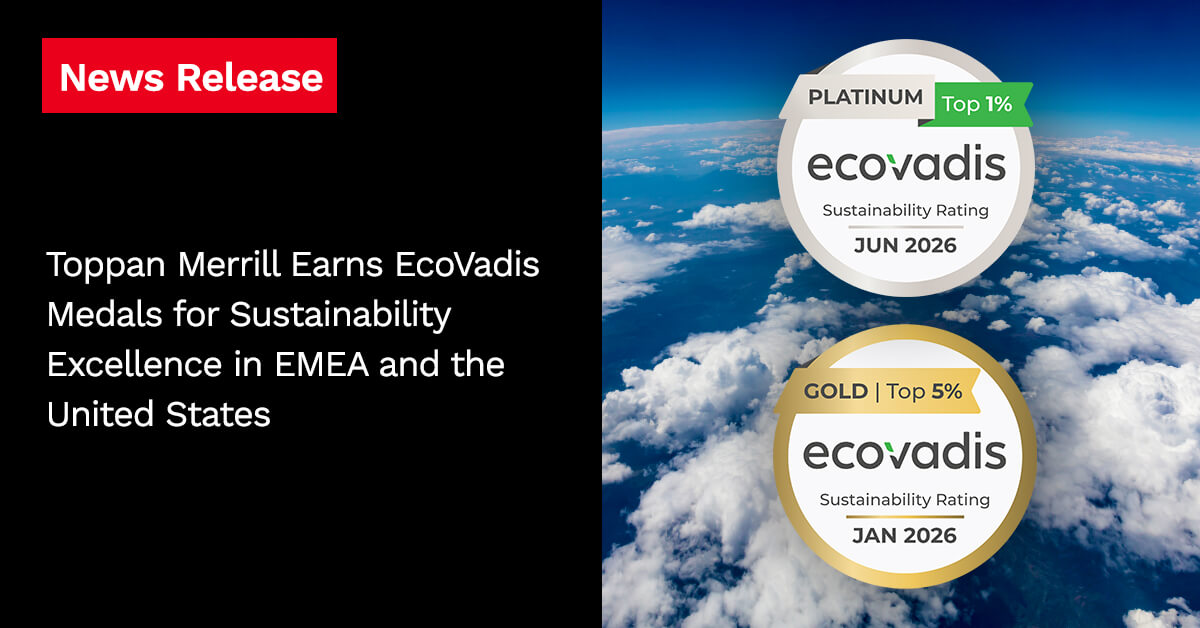 News Release

Toppan Merrill Earns EcoVadis Medals for Sustainability Excellence in EMEA and the United States

PLATINUM Top 1%
ecovadis
Sustainability Rating
JUN 2026

GOLD | Top 5%
ecovadis
Sustainability Rating
JAN 2026